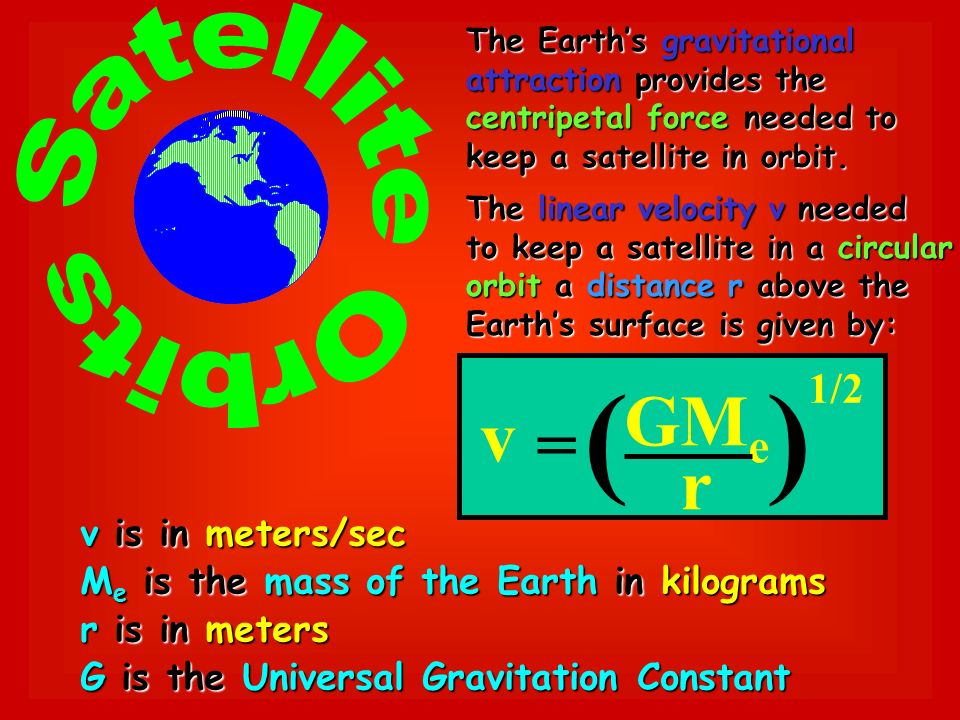 Satellite Orbits

The Earth's gravitational attraction provides the centripetal force needed to keep a satellite in orbit.

The linear velocity v needed to keep a satellite in a circular orbit a distance r above the Earth's surface is given by:

$v = \left(\frac{GM_e}{r}\right)^{1/2}$

v is in meters/sec
$M_e$ is the mass of the Earth in kilograms
r is in meters
G is the Universal Gravitation Constant